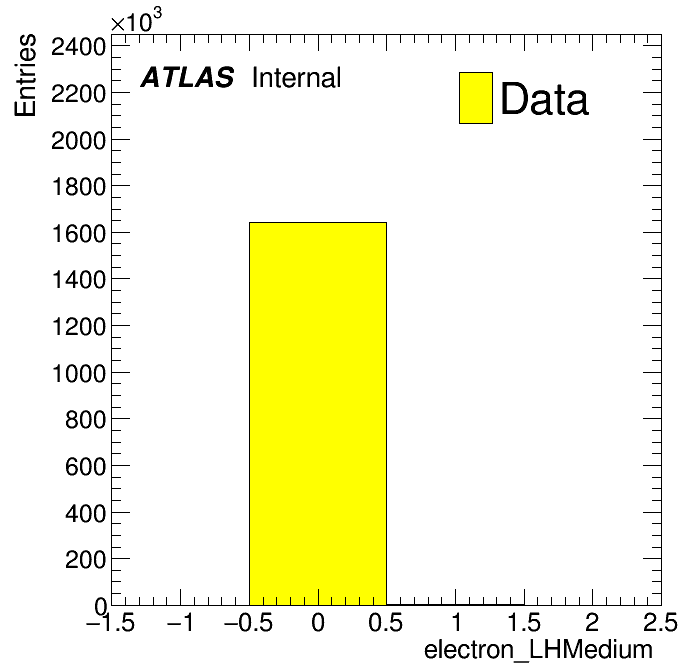 $\times 10^3$
Entries
2400
2200
2000
1800
1600
1400
1200
1000
800
600
400
200
0

ATLAS Internal

Data

−1.5 −1 −0.5 0 0.5 1 1.5 2 2.5
electron_LHMedium